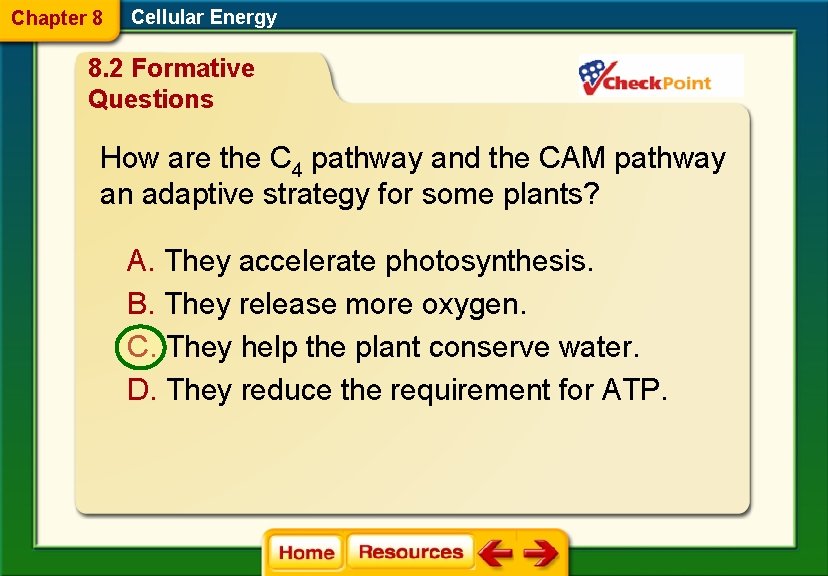 Chapter 8 Cellular Energy

8.2 Formative Questions

CheckPoint

How are the $C_4$ pathway and the CAM pathway an adaptive strategy for some plants?

A. They accelerate photosynthesis.
B. They release more oxygen.
C. They help the plant conserve water.
D. They reduce the requirement for ATP.

Home Resources